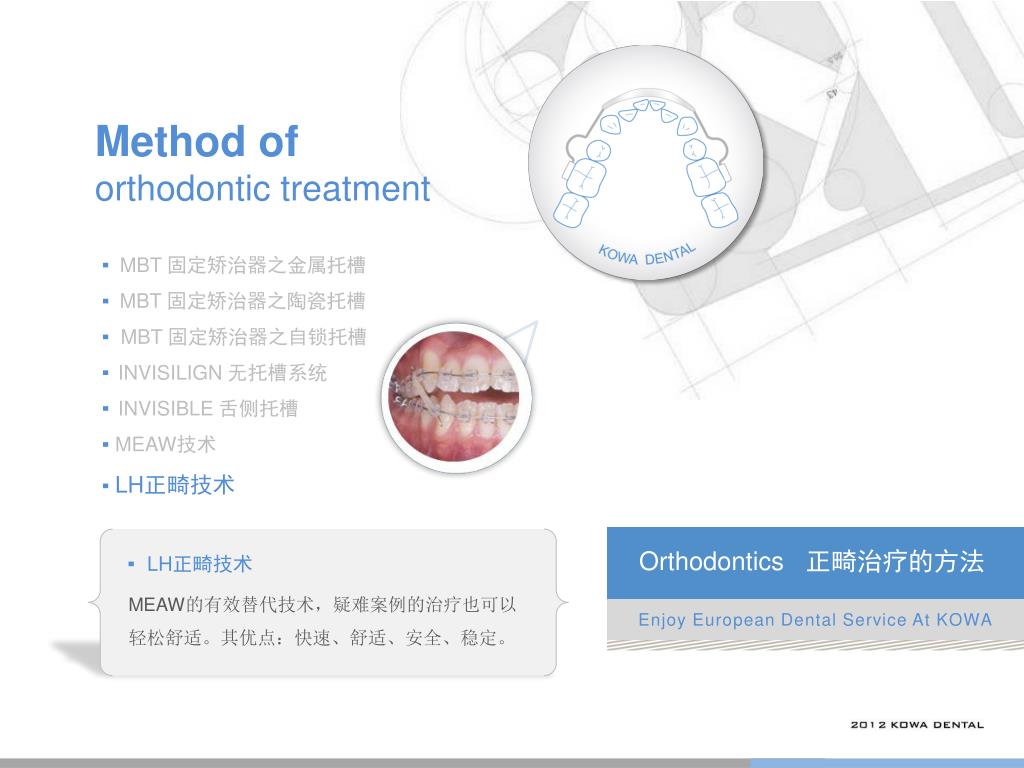 Method of
orthodontic treatment

KOWA DENTAL

▪ MBT 固定矫治器之金属托槽
▪ MBT 固定矫治器之陶瓷托槽
▪ MBT 固定矫治器之自锁托槽
▪ INVISILIGN 无托槽系统
▪ INVISIBLE 舌侧托槽
▪ MEAW技术
▪ LH正畸技术

▪ LH正畸技术

MEAW的有效替代技术，疑难案例的治疗也可以轻松舒适。其优点：快速、舒适、安全、稳定。

Orthodontics 正畸治疗的方法

Enjoy European Dental Service At KOWA

2012 KOWA DENTAL